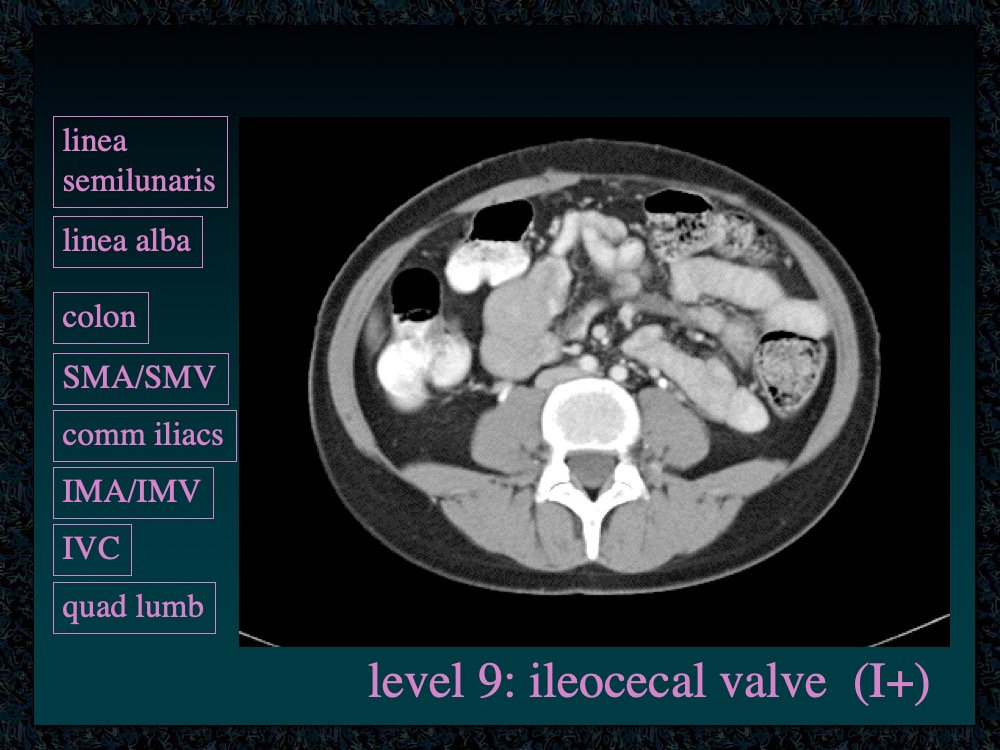 linea semilunaris

linea alba

colon

SMA/SMV

comm iliacs

IMA/IMV

IVC

quad lumb

level 9: ileocecal valve (I+)